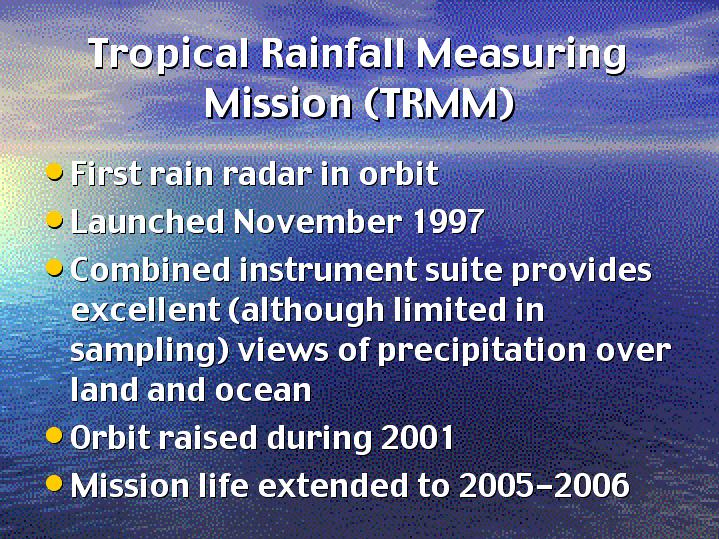 Tropical Rainfall Measuring Mission (TRMM)

• First rain radar in orbit
• Launched November 1997
• Combined instrument suite provides excellent (although limited in sampling) views of precipitation over land and ocean
• Orbit raised during 2001
• Mission life extended to 2005-2006